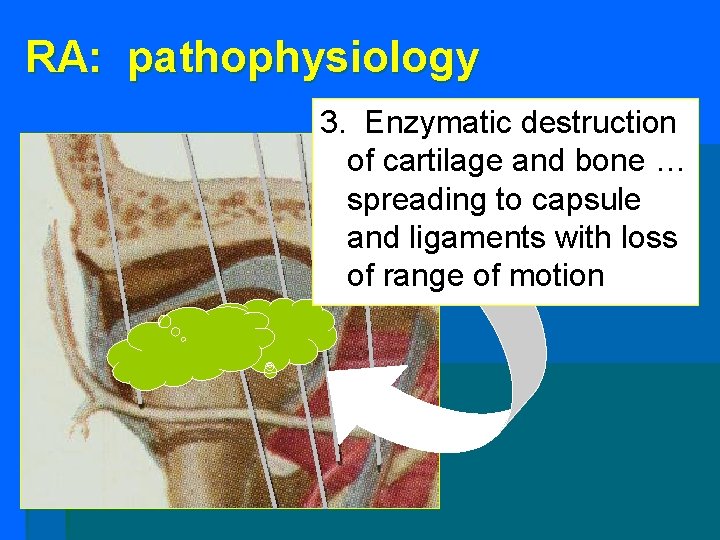 RA: pathophysiology

3. Enzymatic destruction of cartilage and bone … spreading to capsule and ligaments with loss of range of motion